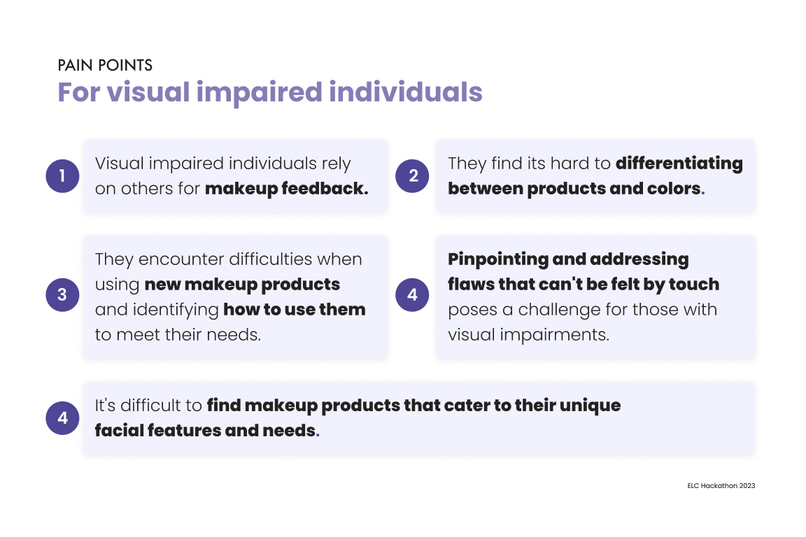 PAIN POINTS
For visual impaired individuals

1
Visual impaired individuals rely on others for makeup feedback.

2
They find its hard to differentiating between products and colors.

3
They encounter difficulties when using new makeup products and identifying how to use them to meet their needs.

4
Pinpointing and addressing flaws that can't be felt by touch poses a challenge for those with visual impairments.

4
It's difficult to find makeup products that cater to their unique facial features and needs.

ELC Hackathon 2023